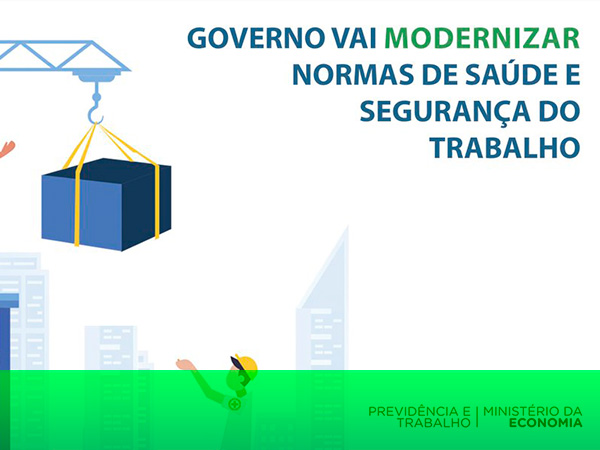 GOVERNO VAI MODERNIZAR NORMAS DE SAÚDE E SEGURANÇA DO TRABALHO

PREVIDÊNCIA E TRABALHO | MINISTÉRIO DA ECONOMIA